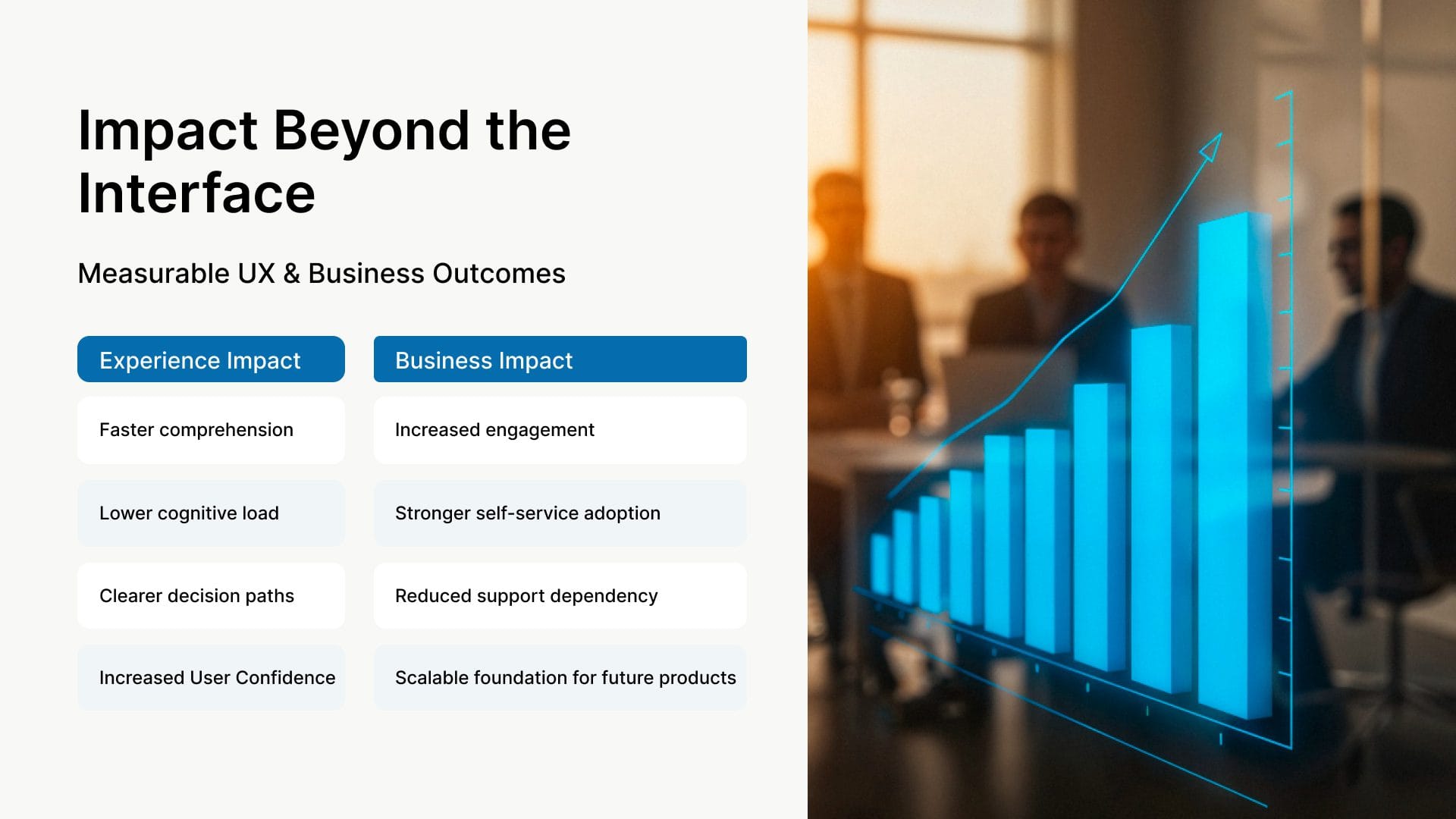 Impact Beyond the Interface

Measurable UX & Business Outcomes

| Experience Impact | Business Impact |
|---|---|
| Faster comprehension | Increased engagement |
| Lower cognitive load | Stronger self-service adoption |
| Clearer decision paths | Reduced support dependency |
| Increased User Confidence | Scalable foundation for future products |